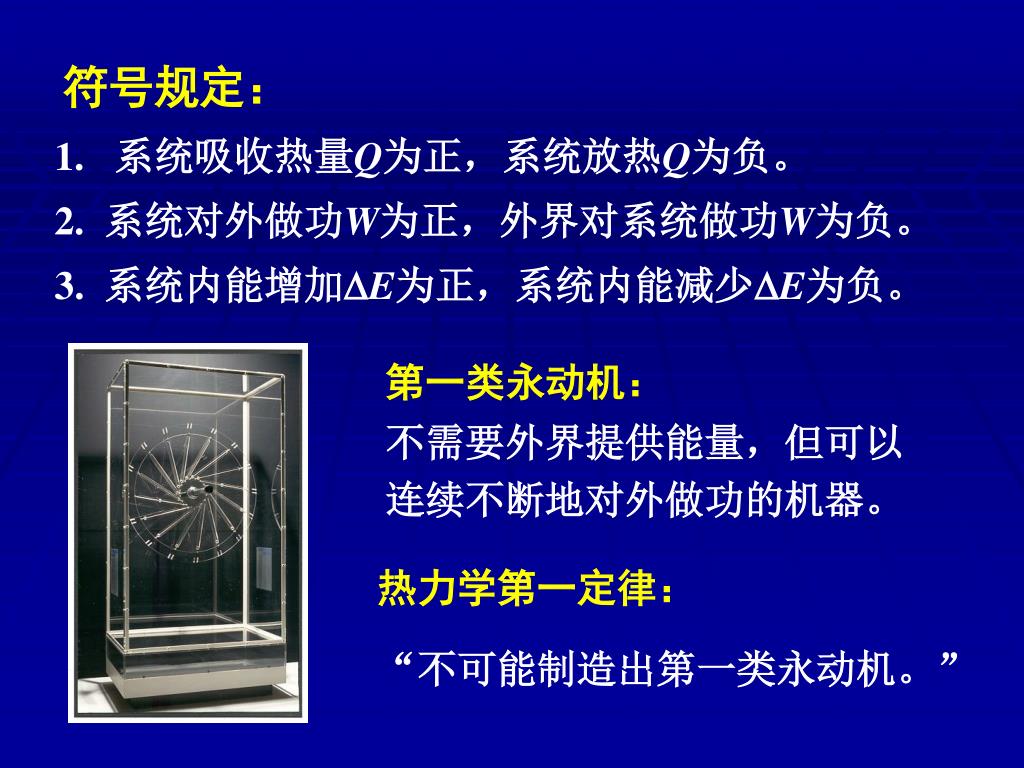 符号规定：

1. 系统吸收热量$Q$为正，系统放热$Q$为负。

2. 系统对外做功$W$为正，外界对系统做功$W$为负。

3. 系统内能增加$\Delta E$为正，系统内能减少$\Delta E$为负。

第一类永动机：

不需要外界提供能量，但可以连续不断地对外做功的机器。

热力学第一定律：

“不可能制造出第一类永动机。”